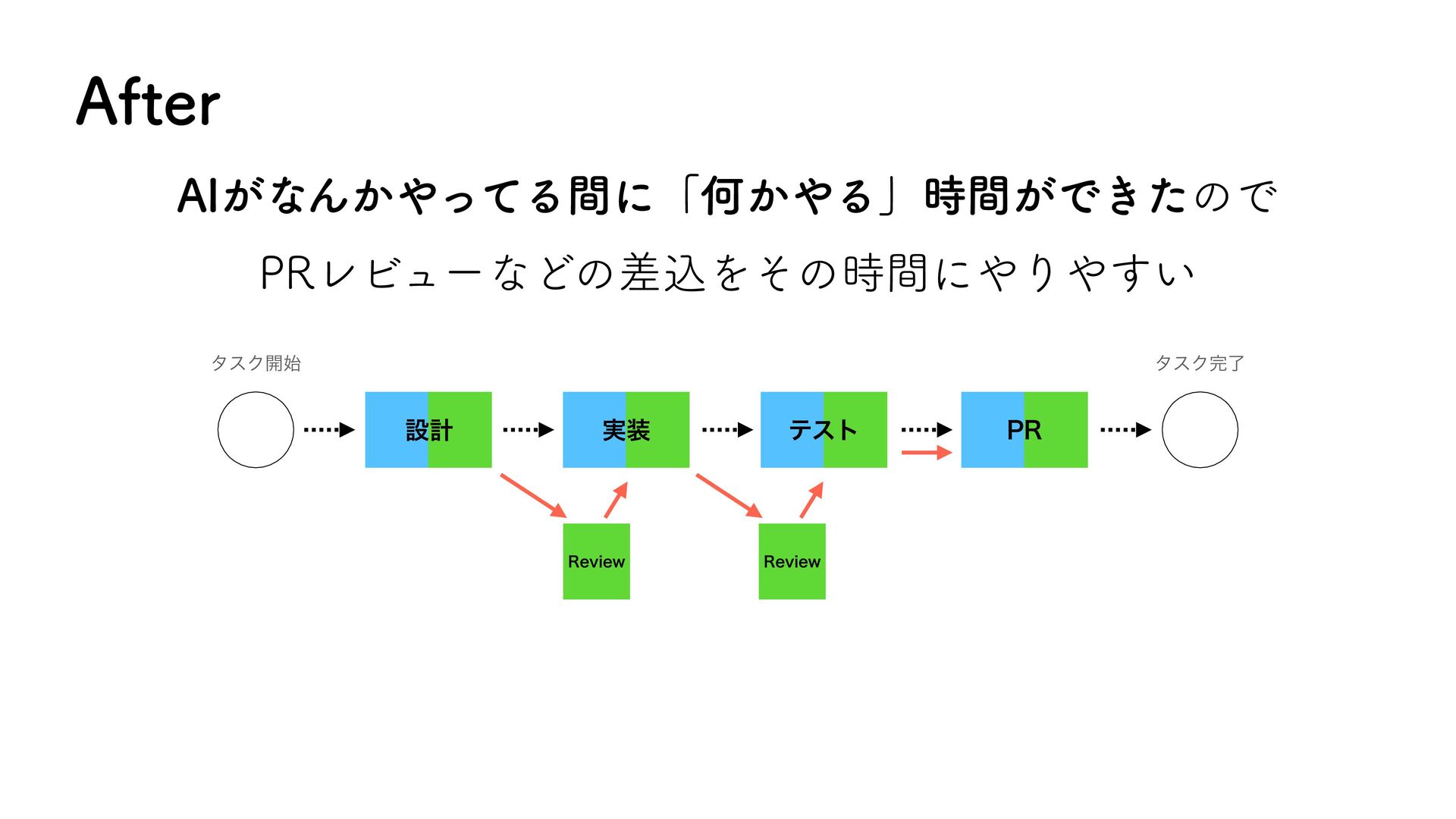 After

AIがなんかやってる間に「何かやる」時間ができたので

PRレビューなどの差込をその時間にやりやすい

タスク開始

タスク完了

設計

実装

テスト

PR

Review

Review